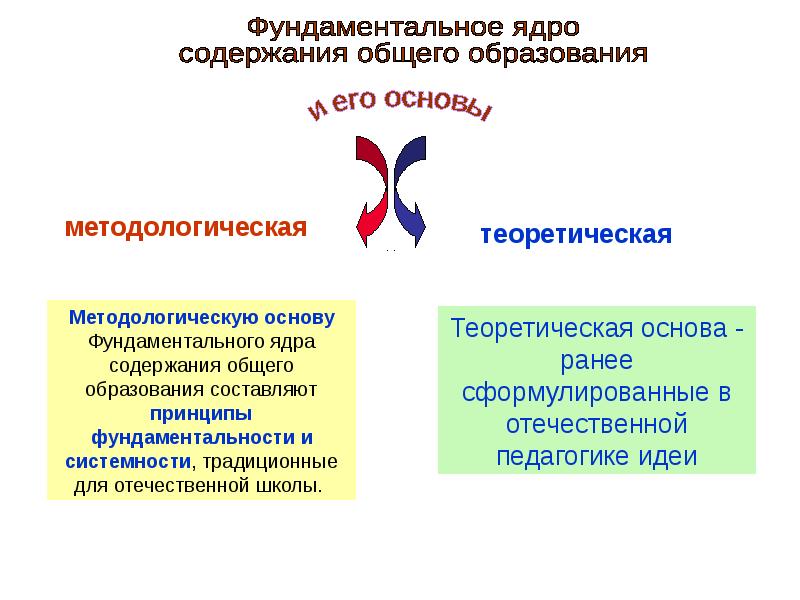 Фундаментальное ядро содержания общего образования

и его основы

методологическая

теоретическая

Методологическую основу Фундаментального ядра содержания общего образования составляют принципы фундаментальности и системности, традиционные для отечественной школы.

Теоретическая основа - ранее сформулированные в отечественной педагогике идеи